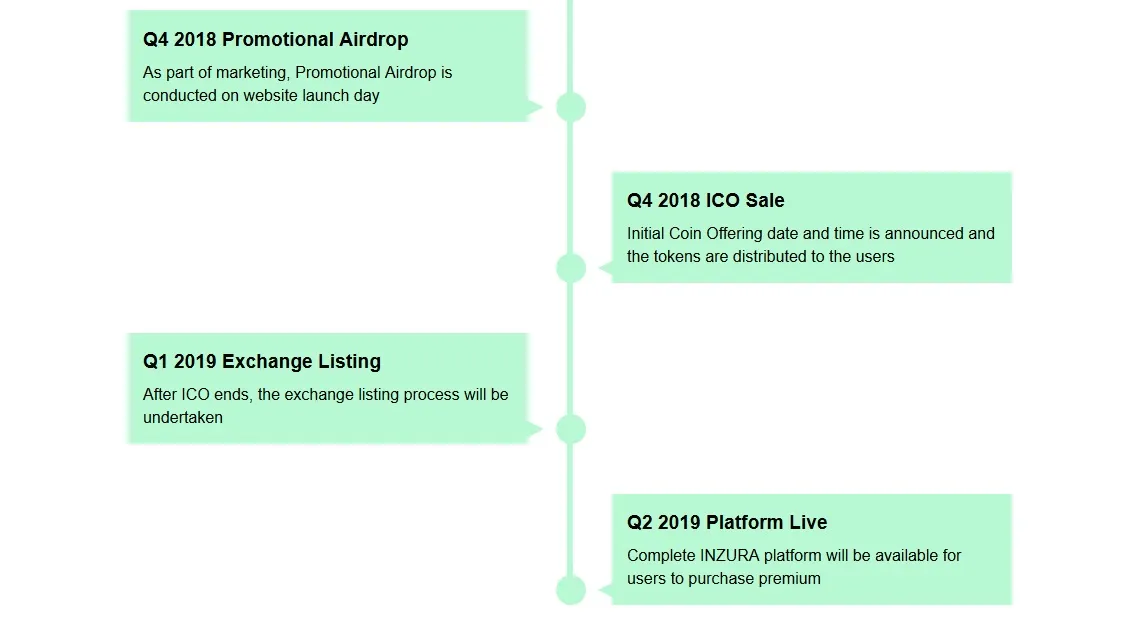 Q4 2018 Promotional Airdrop

As part of marketing, Promotional Airdrop is conducted on website launch day

Q4 2018 ICO Sale

Initial Coin Offering date and time is announced and the tokens are distributed to the users

Q1 2019 Exchange Listing

After ICO ends, the exchange listing process will be undertaken

Q2 2019 Platform Live

Complete INZURA platform will be available for users to purchase premium